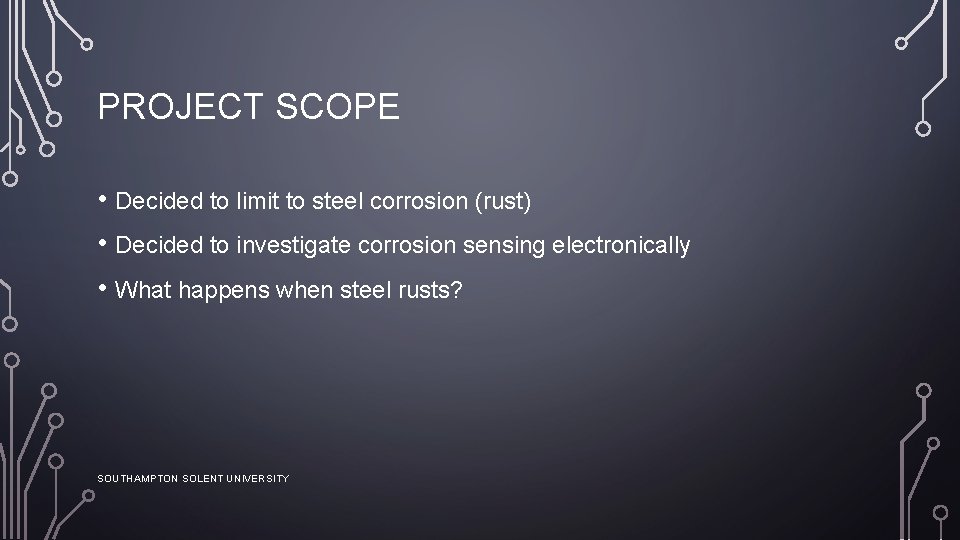 PROJECT SCOPE

• Decided to limit to steel corrosion (rust)

• Decided to investigate corrosion sensing electronically

• What happens when steel rusts?

SOUTHAMPTON SOLENT UNIVERSITY